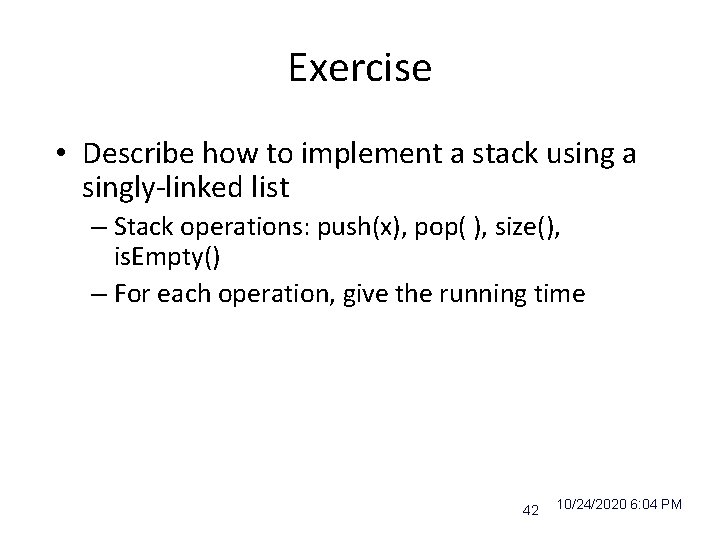 Exercise

• Describe how to implement a stack using a singly-linked list

– Stack operations: push(x), pop( ), size(), isEmpty()

– For each operation, give the running time

42

10/24/2020 6:04 PM